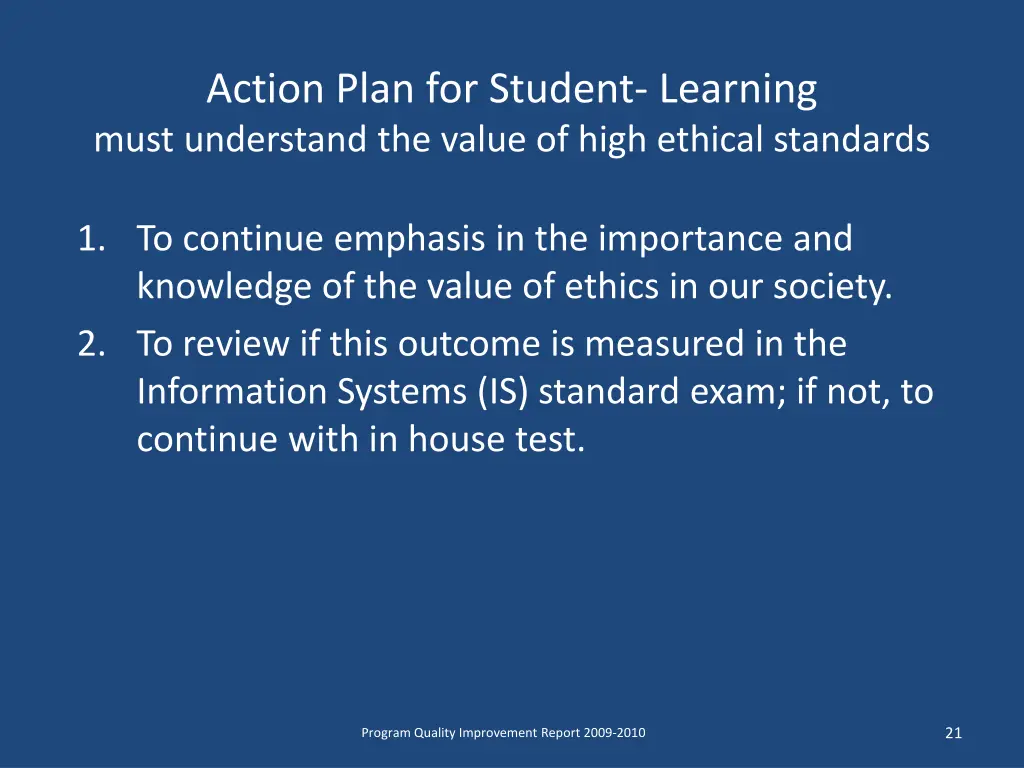 Action Plan for Student- Learning
must understand the value of high ethical standards

1. To continue emphasis in the importance and knowledge of the value of ethics in our society.
2. To review if this outcome is measured in the Information Systems (IS) standard exam; if not, to continue with in house test.

Program Quality Improvement Report 2009-2010

21